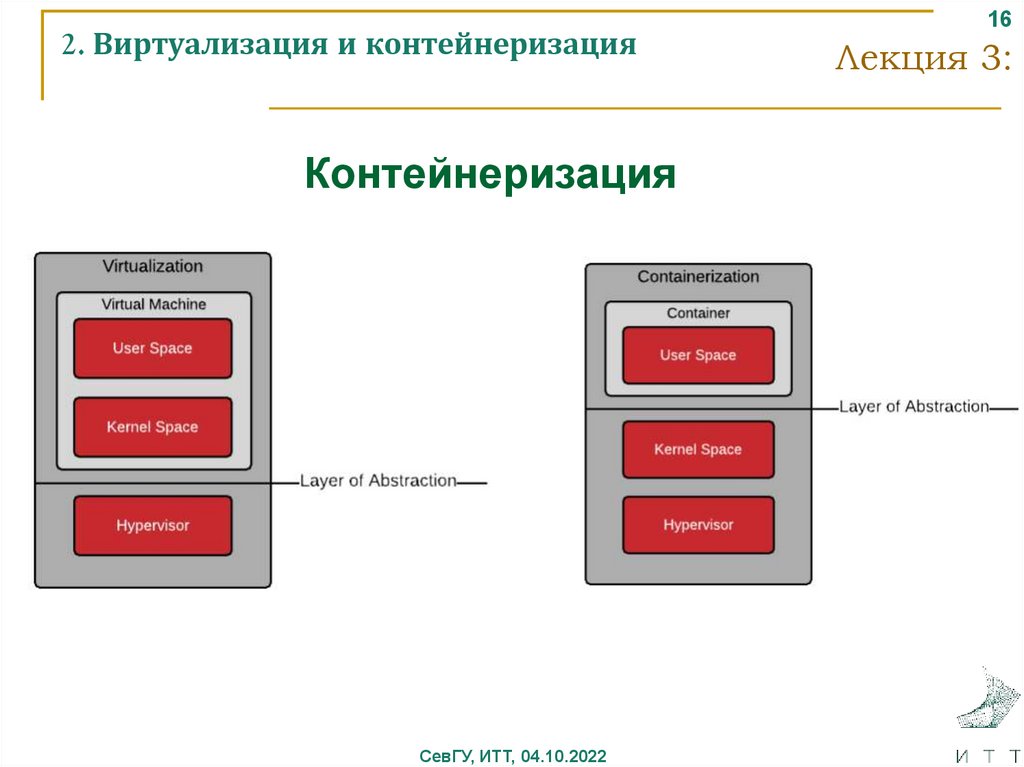 2. Виртуализация и контейнеризация

16

Лекция 3:

Контейнеризация

Virtualization

Virtual Machine

User Space

Kernel Space

Layer of Abstraction

Hypervisor

Containerization

Container

User Space

Layer of Abstraction

Kernel Space

Hypervisor

СевГУ, ИТТ, 04.10.2022

И Т Т